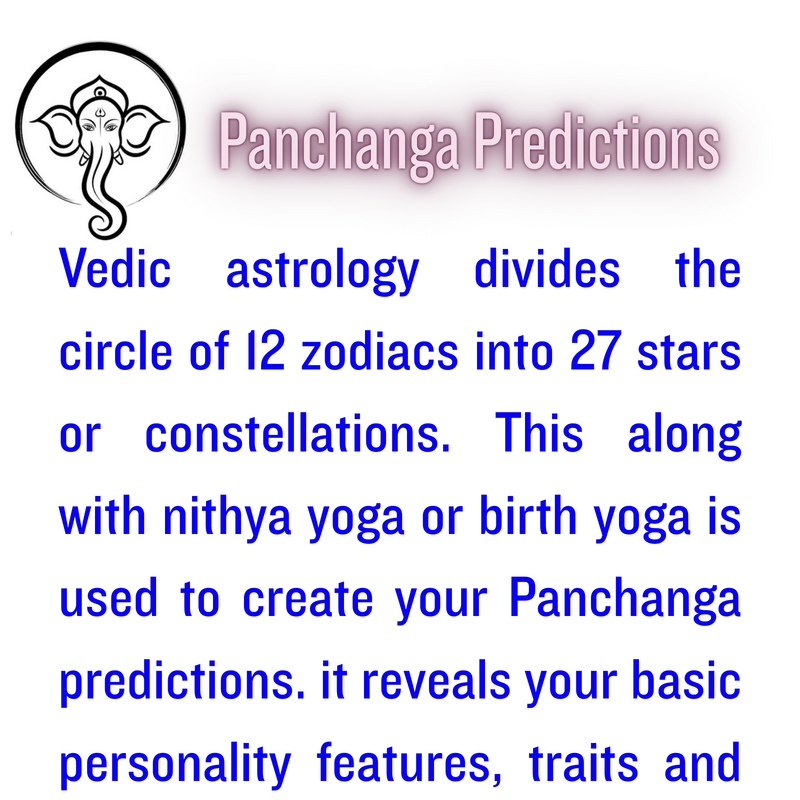 Panchanga Predictions

Vedic astrology divides the circle of 12 zodiacs into 27 stars or constellations. This along with nithya yoga or birth yoga is used to create your Panchanga predictions. it reveals your basic personality features, traits and